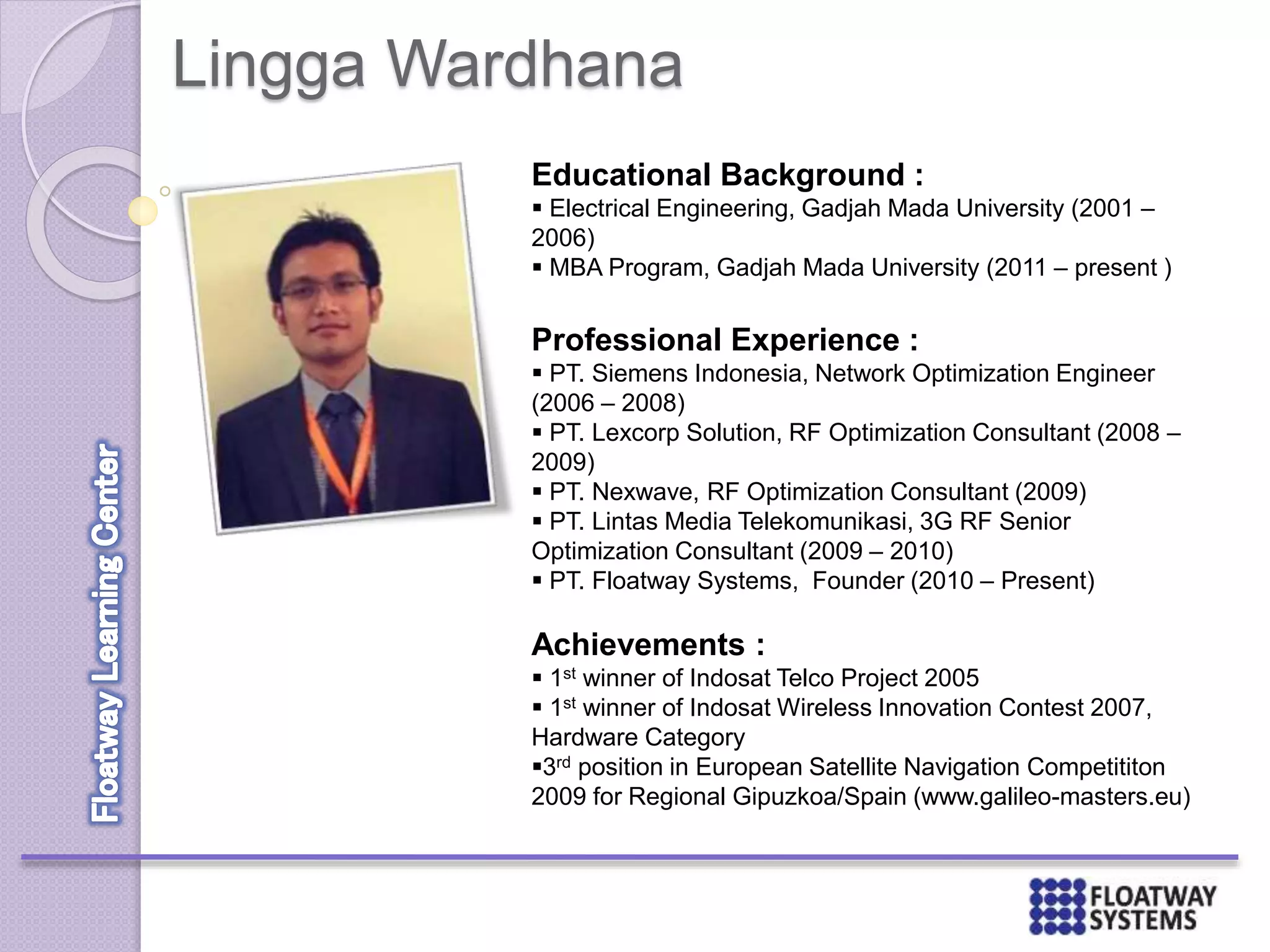 Lingga Wardhana

Floatway Learning Center

Educational Background :
▪ Electrical Engineering, Gadjah Mada University (2001 – 2006)
▪ MBA Program, Gadjah Mada University (2011 – present )

Professional Experience :
▪ PT. Siemens Indonesia, Network Optimization Engineer (2006 – 2008)
▪ PT. Lexcorp Solution, RF Optimization Consultant (2008 – 2009)
▪ PT. Nexwave, RF Optimization Consultant (2009)
▪ PT. Lintas Media Telekomunikasi, 3G RF Senior Optimization Consultant (2009 – 2010)
▪ PT. Floatway Systems, Founder (2010 – Present)

Achievements :
▪ 1$^{st}$ winner of Indosat Telco Project 2005
▪ 1$^{st}$ winner of Indosat Wireless Innovation Contest 2007, Hardware Category
▪3$^{rd}$ position in European Satellite Navigation Competititon 2009 for Regional Gipuzkoa/Spain (www.galileo-masters.eu)

FLOATWAY SYSTEMS